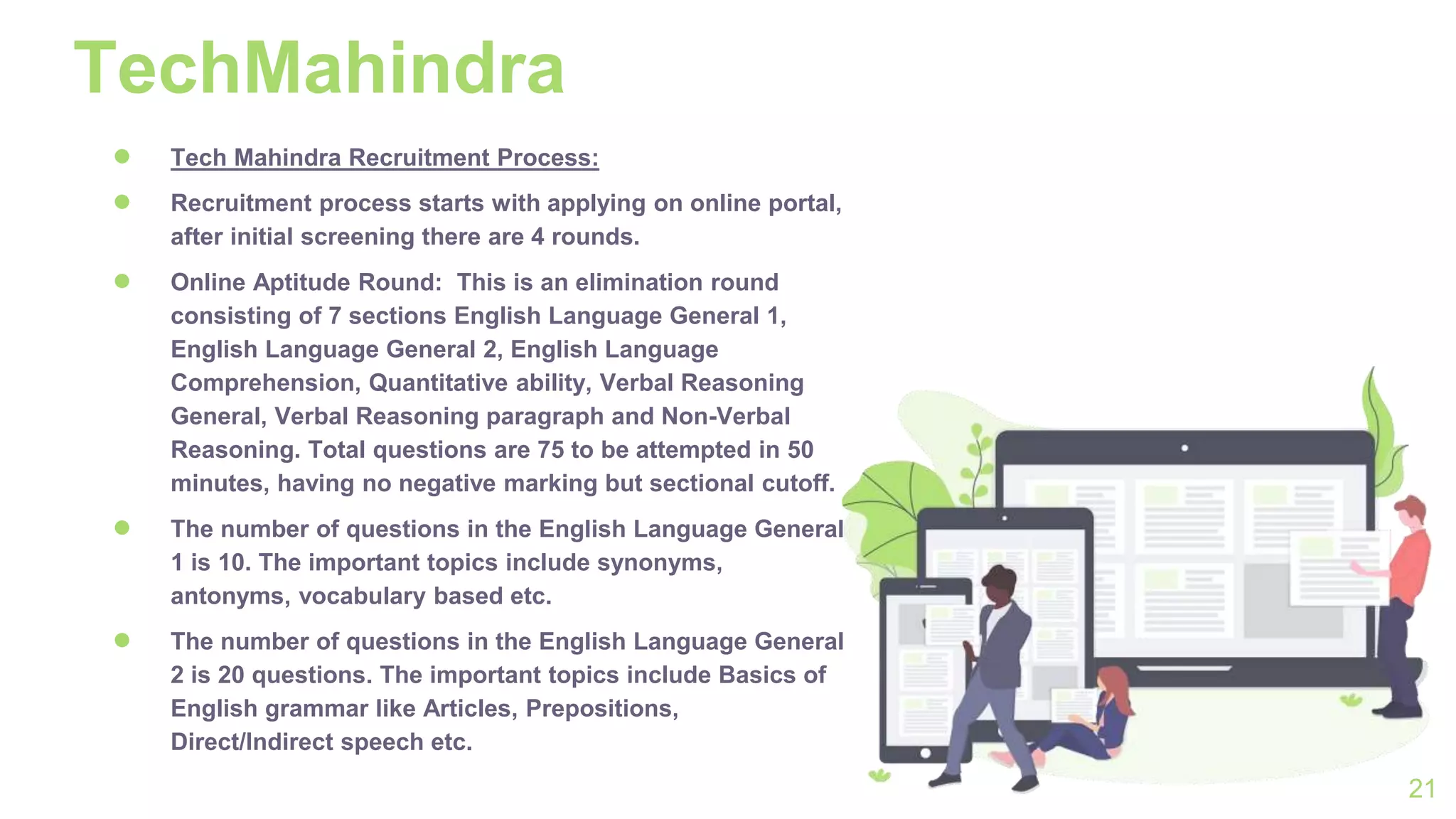 TechMahindra

- Tech Mahindra Recruitment Process:
- Recruitment process starts with applying on online portal, after initial screening there are 4 rounds.
- Online Aptitude Round: This is an elimination round consisting of 7 sections English Language General 1, English Language General 2, English Language Comprehension, Quantitative ability, Verbal Reasoning General, Verbal Reasoning paragraph and Non-Verbal Reasoning. Total questions are 75 to be attempted in 50 minutes, having no negative marking but sectional cutoff.
- The number of questions in the English Language General 1 is 10. The important topics include synonyms, antonyms, vocabulary based etc.
- The number of questions in the English Language General 2 is 20 questions. The important topics include Basics of English grammar like Articles, Prepositions, Direct/Indirect speech etc.

21